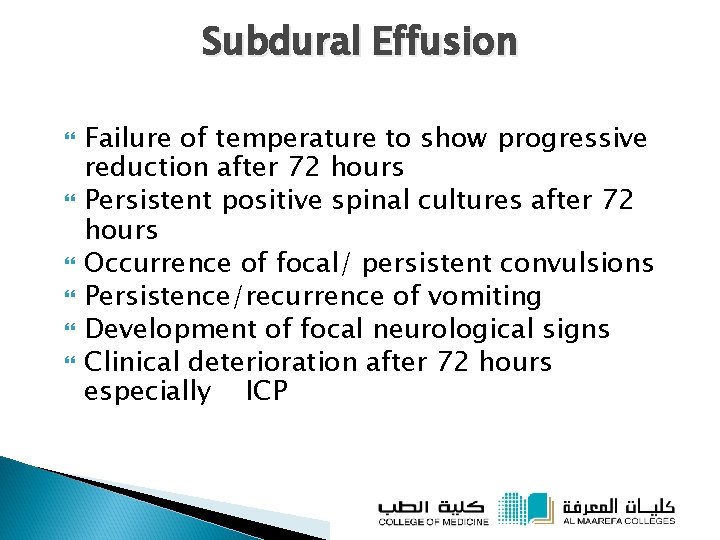 Subdural Effusion

Failure of temperature to show progressive reduction after 72 hours

Persistent positive spinal cultures after 72 hours

Occurrence of focal/ persistent convulsions

Persistence/recurrence of vomiting

Development of focal neurological signs

Clinical deterioration after 72 hours especially ICP

كلية الطب
COLLEGE OF MEDICINE
كليـات المعرفة
AL MAAREFA COLLEGES